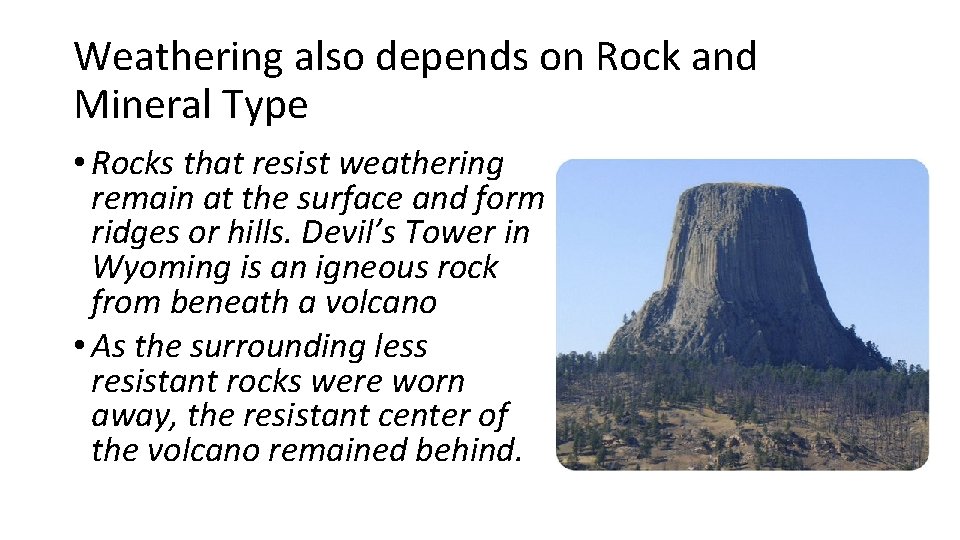 Weathering also depends on Rock and Mineral Type

• Rocks that resist weathering remain at the surface and form ridges or hills. Devil's Tower in Wyoming is an igneous rock from beneath a volcano

• As the surrounding less resistant rocks were worn away, the resistant center of the volcano remained behind.